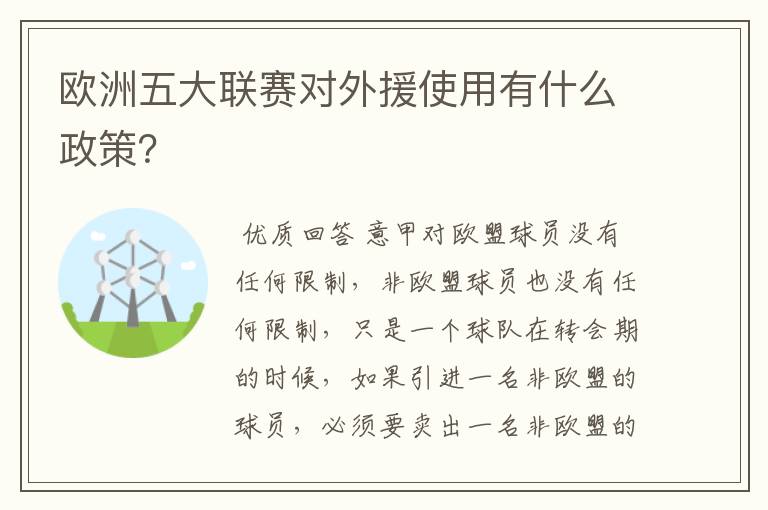 欧洲五大联赛对外援使用有什么政策?

优质回答 意甲对欧盟球员没有任何限制，非欧盟球员也没有任何限制，只是一个球队在转会期的时候，如果引进一名非欧盟的球员，必须要卖出一名非欧盟的